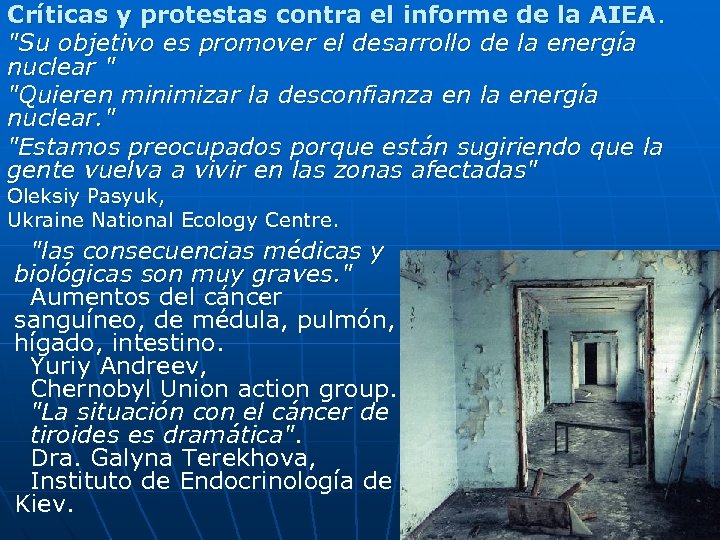 Críticas y protestas contra el informe de la AIEA.

"Su objetivo es promover el desarrollo de la energía nuclear "

"Quieren minimizar la desconfianza en la energía nuclear."

"Estamos preocupados porque están sugiriendo que la gente vuelva a vivir en las zonas afectadas"

Oleksiy Pasyuk,

Ukraine National Ecology Centre.

"las consecuencias médicas y biológicas son muy graves."

Aumentos del cáncer sanguíneo, de médula, pulmón, hígado, intestino.

Yuriy Andreev,

Chernobyl Union action group.

"La situación con el cáncer de tiroides es dramática".

Dra. Galyna Terekhova,

Instituto de Endocrinología de Kiev.